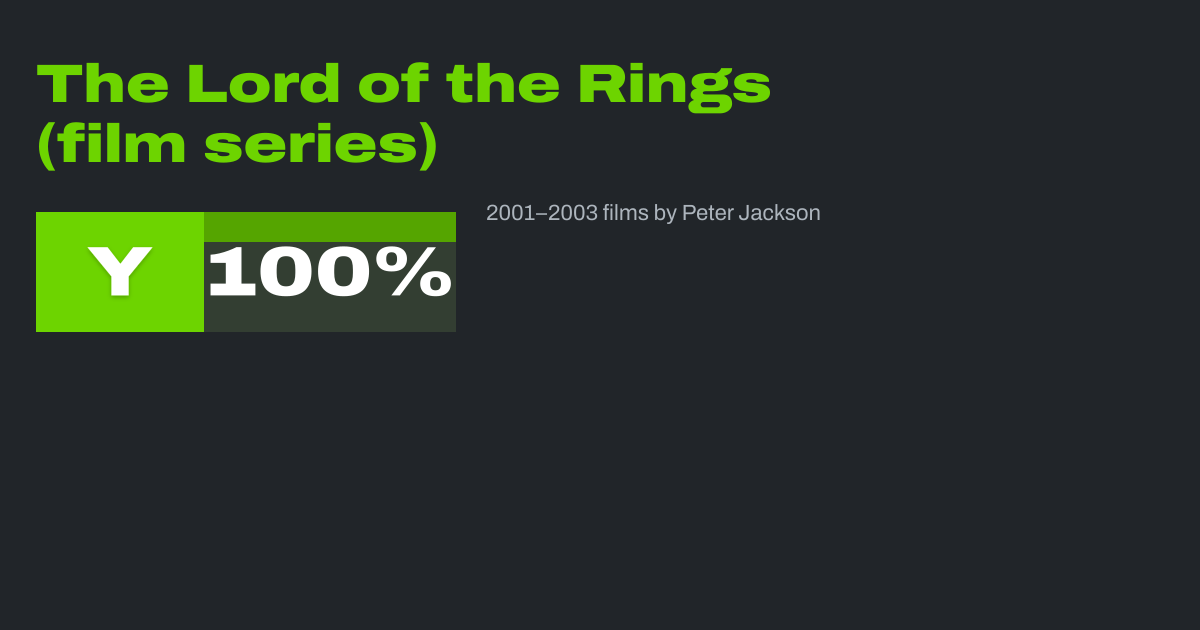 The Lord of the Rings (film series)

Y 100%

2001–2003 films by Peter Jackson